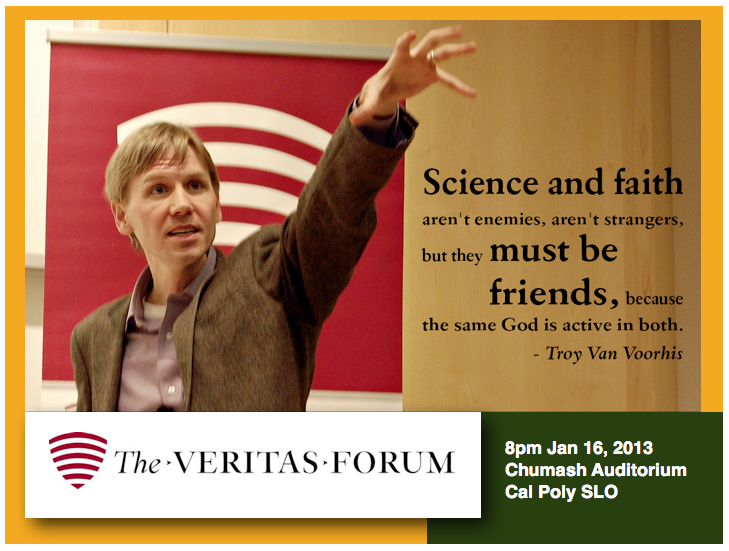 Science and faith aren't enemies, aren't strangers, but they must be friends, because the same God is active in both.
- Troy Van Voorhis

The·VERITAS·FORUM

8pm Jan 16, 2013
Chumash Auditorium
Cal Poly SLO